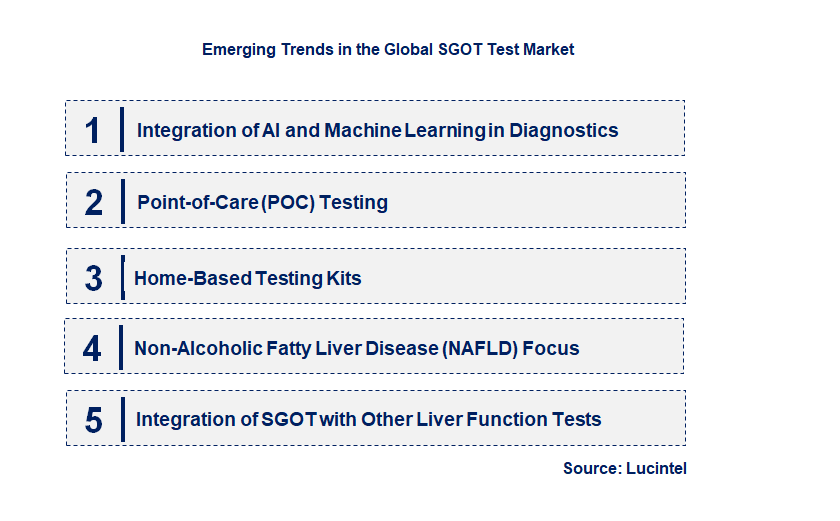 Emerging Trends in the Global SGOT Test Market

1 Integration of AI and Machine Learning in Diagnostics

2 Point-of-Care (POC) Testing

3 Home-Based Testing Kits

4 Non-Alcoholic Fatty Liver Disease (NAFLD) Focus

5 Integration of SGOT with Other Liver Function Tests

Source: Lucintel